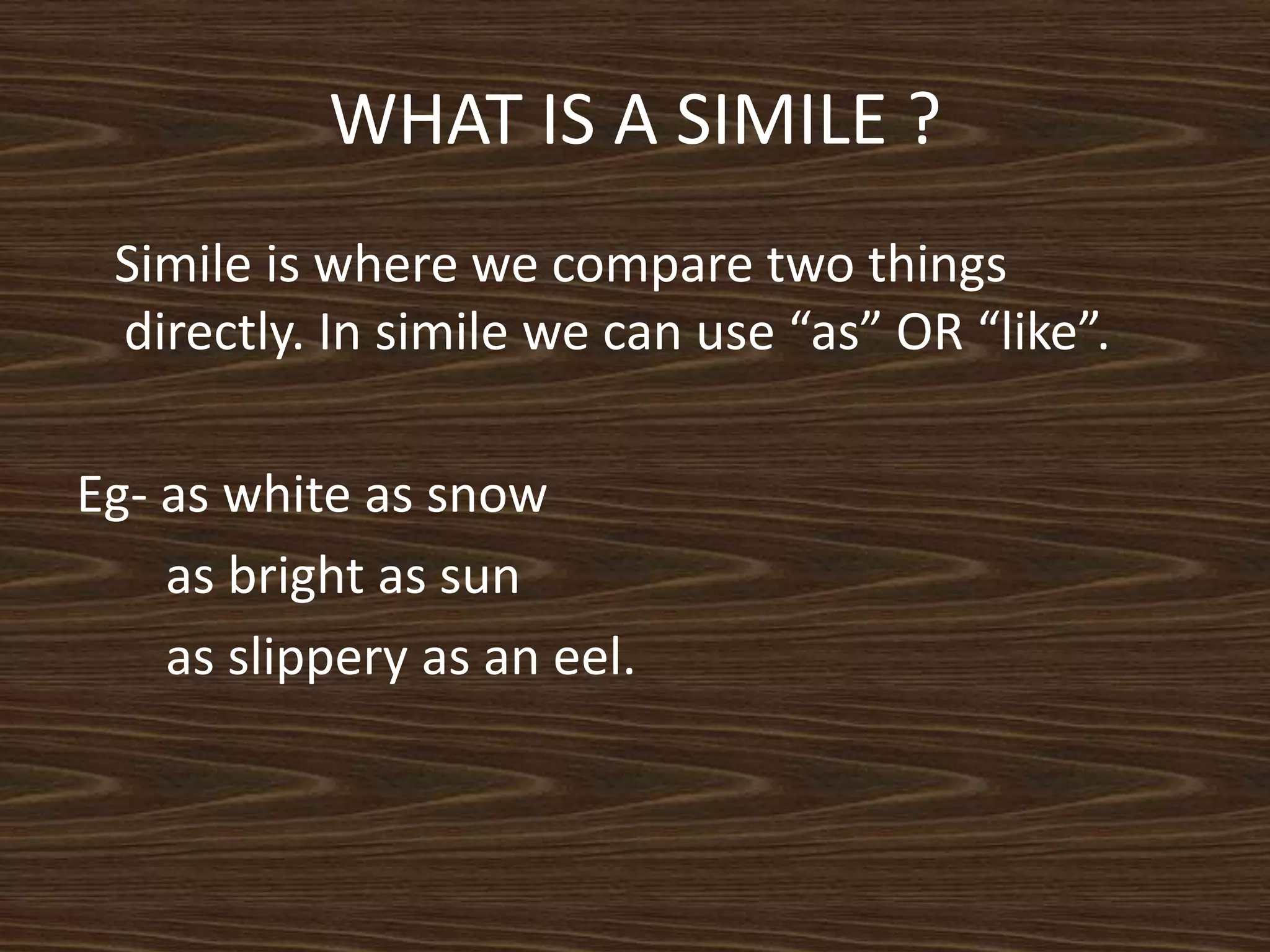 WHAT IS A SIMILE ?

Simile is where we compare two things directly. In simile we can use “as” OR “like”.

Eg- as white as snow
as bright as sun
as slippery as an eel.